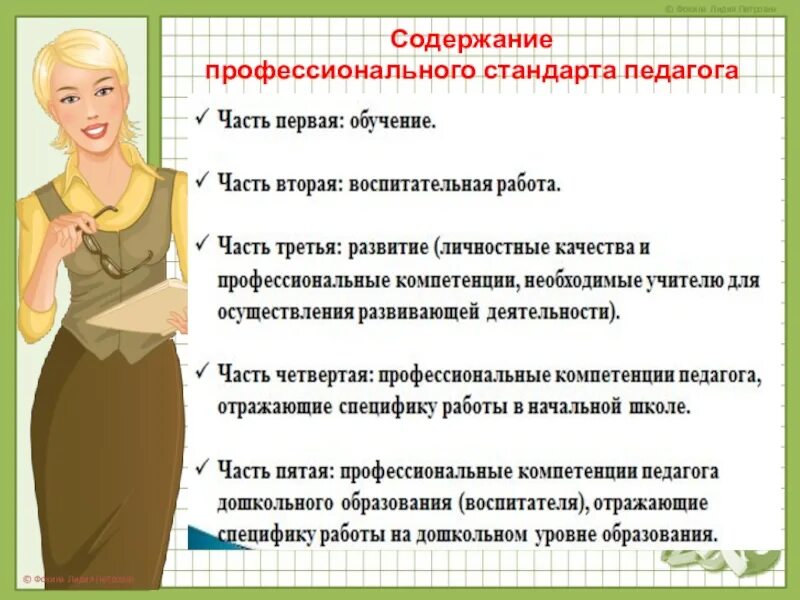 © Фокина Лидия Петровна

Содержание профессионального стандарта педагога

✓ Часть первая: обучение.

✓ Часть вторая: воспитательная работа.

✓ Часть третья: развитие (личностные качества и профессиональные компетенции, необходимые учителю для осуществления развивающей деятельности).

✓ Часть четвертая: профессиональные компетенции педагога, отражающие специфику работы в начальной школе.

✓ Часть пятая: профессиональные компетенции педагога дошкольного образования (воспитателя), отражающие специфику работы на дошкольном уровне образования.

© Фокина Лидия Петровна